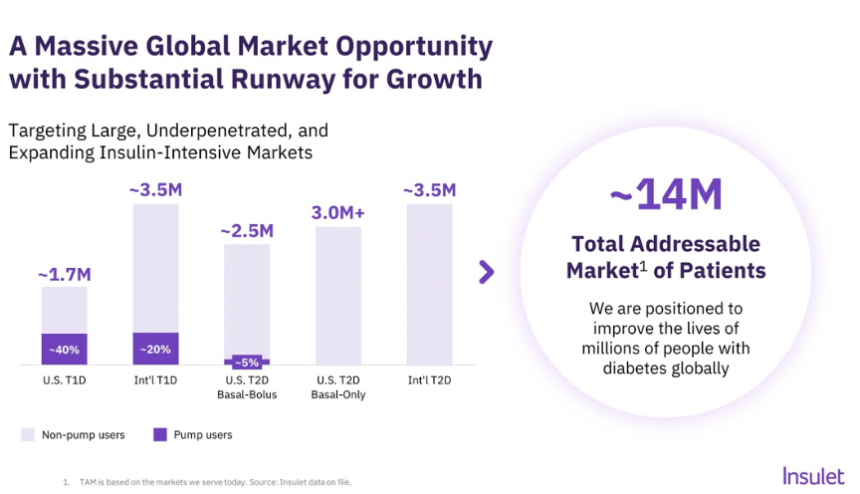 A Massive Global Market Opportunity with Substantial Runway for Growth

Targeting Large, Underpenetrated, and Expanding Insulin-Intensive Markets

~1.7M
~40%
U.S. T1D

~3.5M
~20%
Int'l T1D

~2.5M
~5%
U.S. T2D Basal-Bolus

3.0M+
U.S. T2D Basal-Only

~3.5M
Int'l T2D

Non-pump users
Pump users

~14M
Total Addressable Market$^1$ of Patients

We are positioned to improve the lives of millions of people with diabetes globally

1. TAM is based on the markets we serve today. Source: Insulet data on file.

Insulet